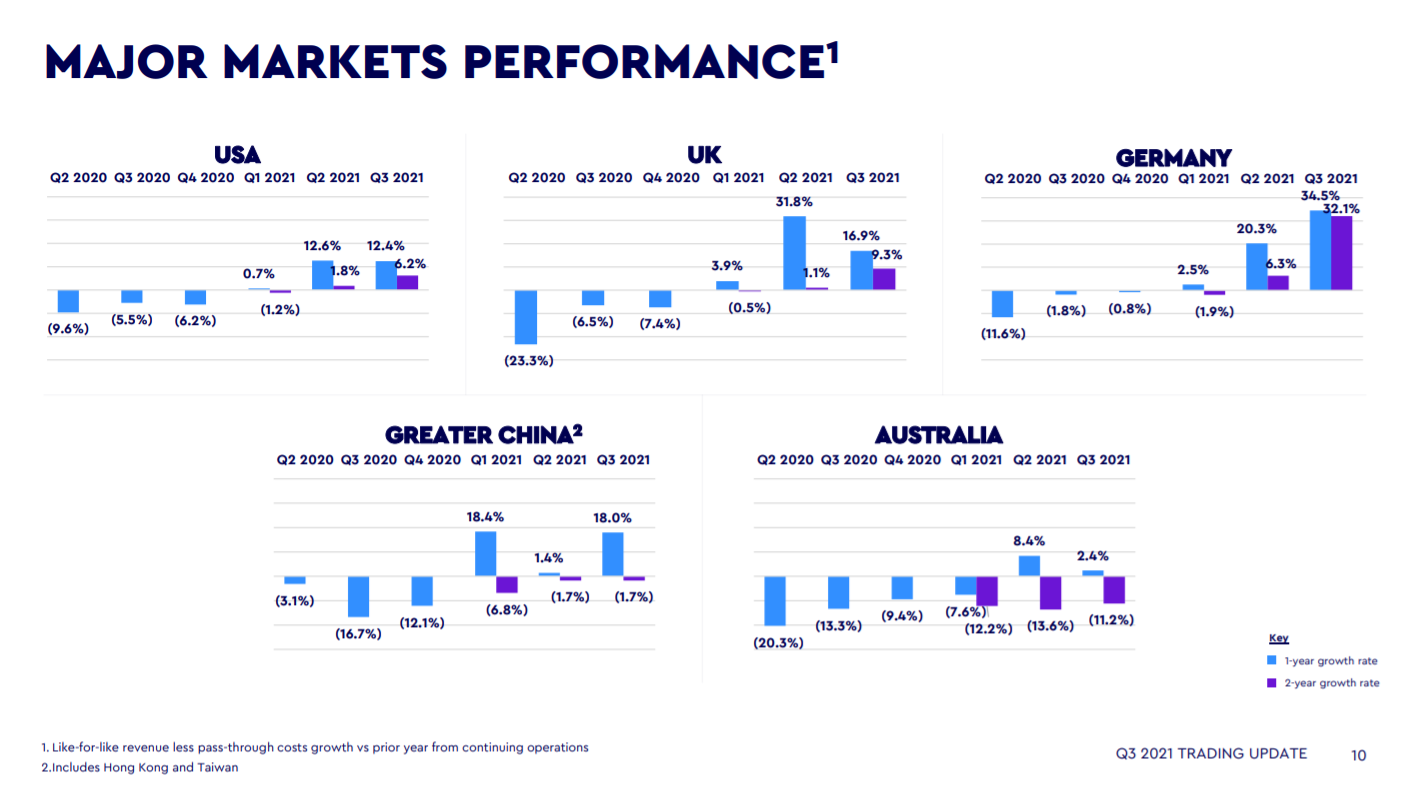 MAJOR MARKETS PERFORMANCE$^1$

USA

Q2 2020 Q3 2020 Q4 2020 Q1 2021 Q2 2021 Q3 2021

(9.6%) (5.5%) (6.2%) 0.7% (1.2%) 12.6% 1.8% 12.4% 6.2%

UK

Q2 2020 Q3 2020 Q4 2020 Q1 2021 Q2 2021 Q3 2021

(23.3%) (6.5%) (7.4%) 3.9% (0.5%) 31.8% 1.1% 16.9% 9.3%

GERMANY

Q2 2020 Q3 2020 Q4 2020 Q1 2021 Q2 2021 Q3 2021

(11.6%) (1.8%) (0.8%) 2.5% (1.9%) 20.3% 6.3% 34.5% 32.1%

GREATER CHINA$^2$

Q2 2020 Q3 2020 Q4 2020 Q1 2021 Q2 2021 Q3 2021

(3.1%) (16.7%) (12.1%) 18.4% (6.8%) 1.4% (1.7%) 18.0% (1.7%)

AUSTRALIA

Q2 2020 Q3 2020 Q4 2020 Q1 2021 Q2 2021 Q3 2021

(20.3%) (13.3%) (9.4%) (7.6%) (12.2%) 8.4% (13.6%) 2.4% (11.2%)

Key
1-year growth rate
2-year growth rate

1. Like-for-like revenue less pass-through costs growth vs prior year from continuing operations
2.Includes Hong Kong and Taiwan

Q3 2021 TRADING UPDATE 10